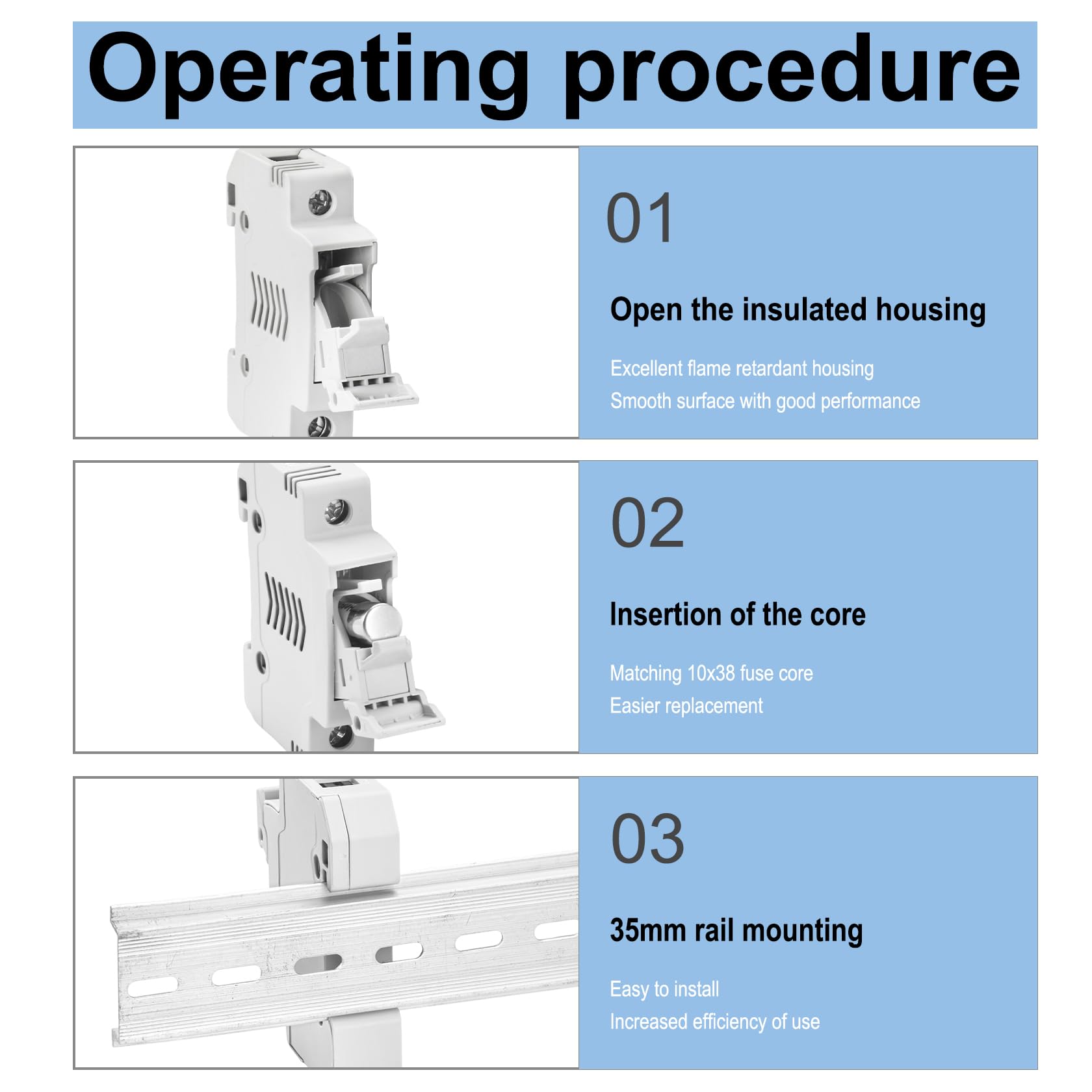 Operating procedure

01

Open the insulated housing

Excellent flame retardant housing
Smooth surface with good performance

02

Insertion of the core

Matching 10x38 fuse core
Easier replacement

03

35mm rail mounting

Easy to install
Increased efficiency of use